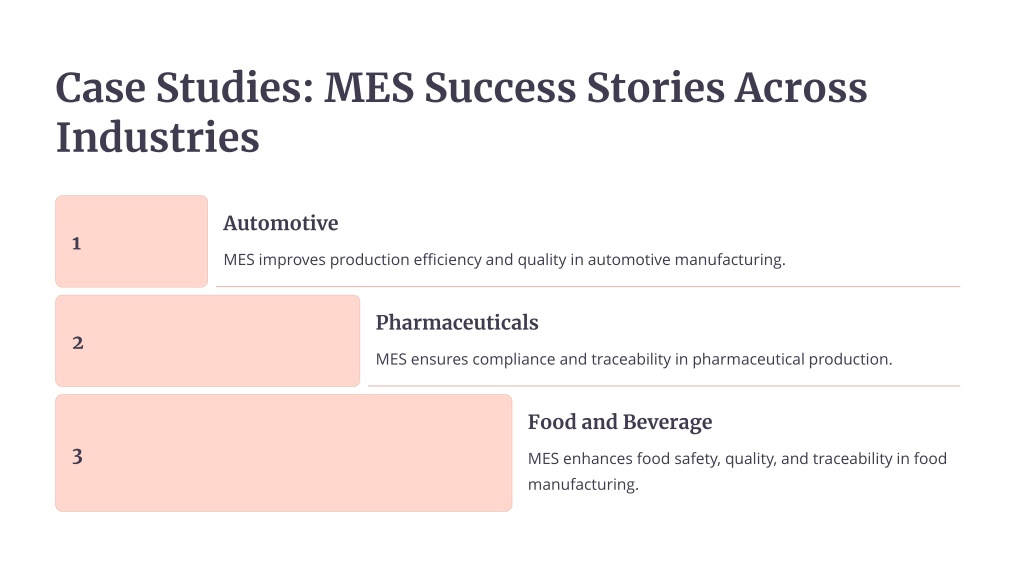 Case Studies: MES Success Stories Across Industries

1

Automotive

MES improves production efficiency and quality in automotive manufacturing.

2

Pharmaceuticals

MES ensures compliance and traceability in pharmaceutical production.

3

Food and Beverage

MES enhances food safety, quality, and traceability in food manufacturing.